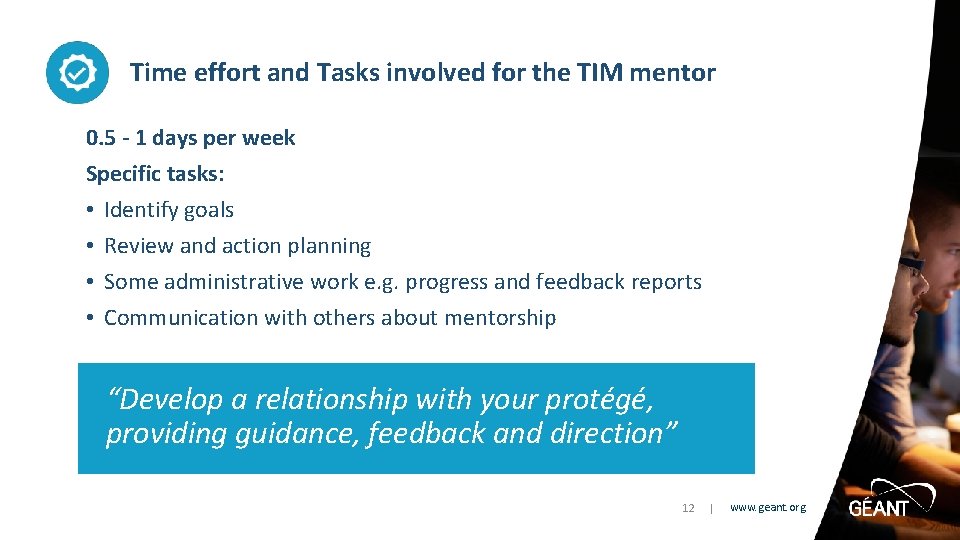 Time effort and Tasks involved for the TIM mentor

0.5 - 1 days per week

Specific tasks:

• Identify goals
• Review and action planning
• Some administrative work e.g. progress and feedback reports
• Communication with others about mentorship

“Develop a relationship with your protégé, providing guidance, feedback and direction”

12 | www.geant.org

GÉANT